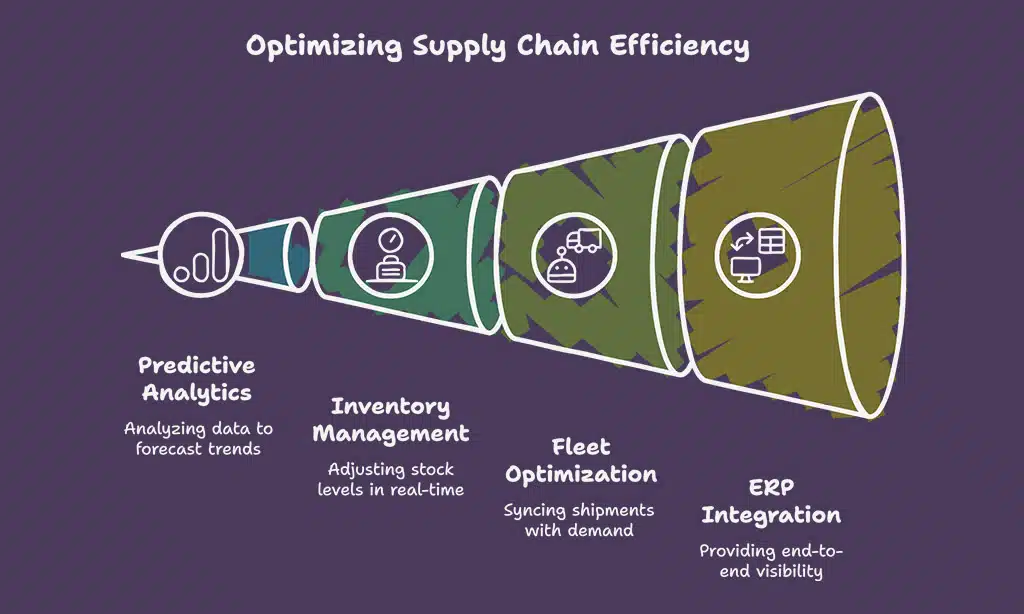 Optimizing Supply Chain Efficiency

Predictive Analytics

Analyzing data to forecast trends

Inventory Management

Adjusting stock levels in real-time

Fleet Optimization

Syncing shipments with demand

ERP Integration

Providing end-to-end visibility